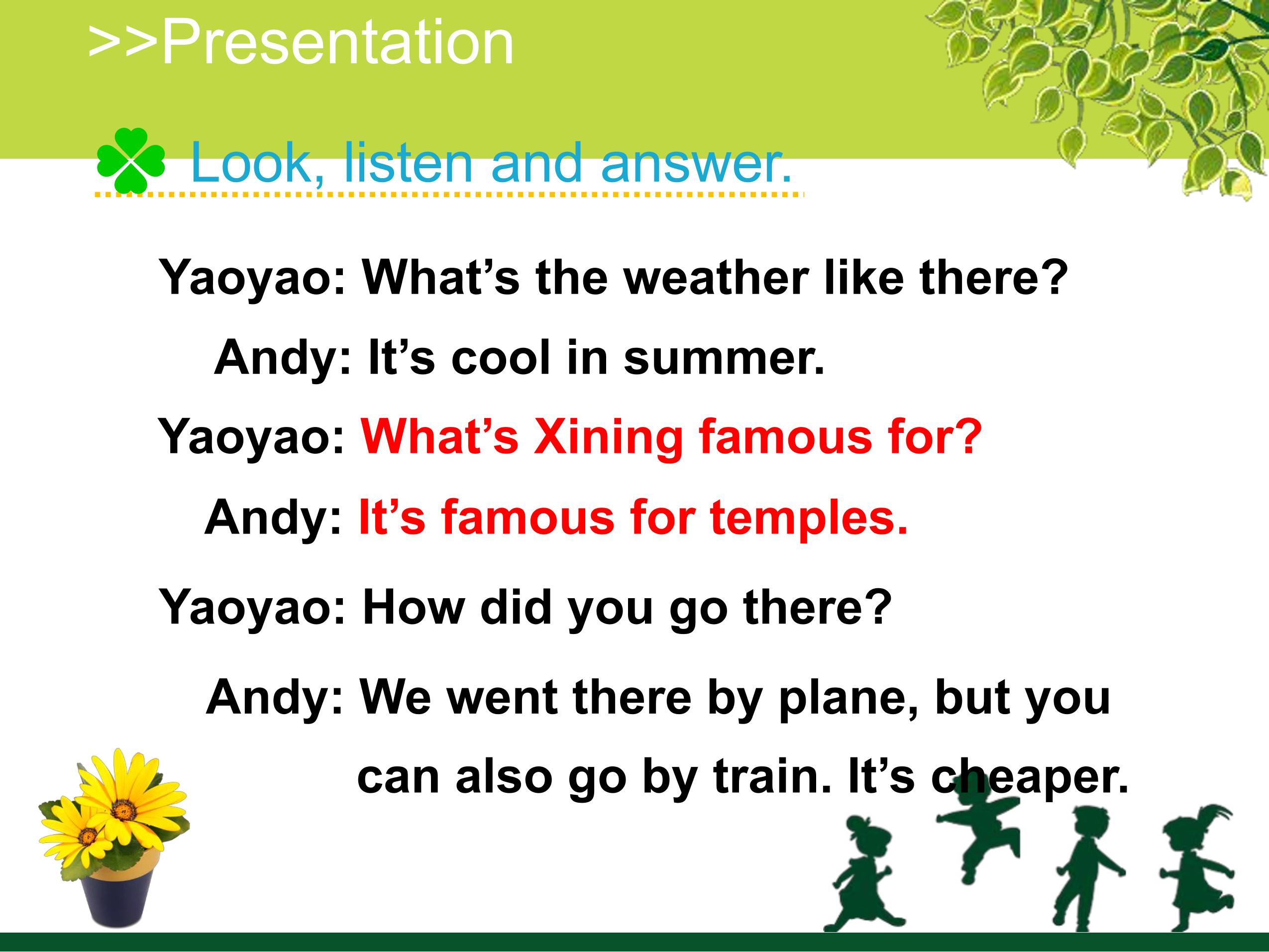 >>Presentation

Look, listen and answer.

Yaoyao: What’s the weather like there?

Andy: It’s cool in summer.

Yaoyao: What’s Xining famous for?

Andy: It’s famous for temples.

Yaoyao: How did you go there?

Andy: We went there by plane, but you can also go by train. It’s cheaper.